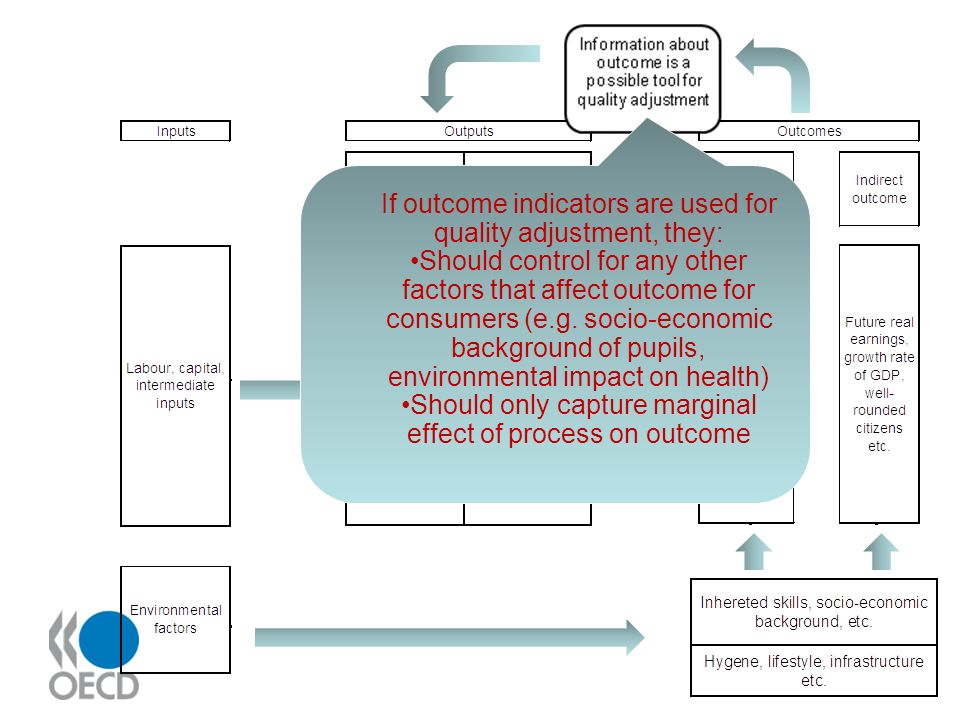 Information about outcome is a possible tool for quality adjustment

Inputs

Outputs

Outcomes

Indirect outcome

If outcome indicators are used for quality adjustment, they:
•Should control for any other factors that affect outcome for consumers (e.g. socio-economic background of pupils, environmental impact on health)
•Should only capture marginal effect of process on outcome

Labour, capital, intermediate inputs

Future real earnings, growth rate of GDP, well-rounded citizens etc.

Environmental factors

Inhereted skills, socio-economic background, etc.

Hygene, lifestyle, infrastructure etc.

OECD